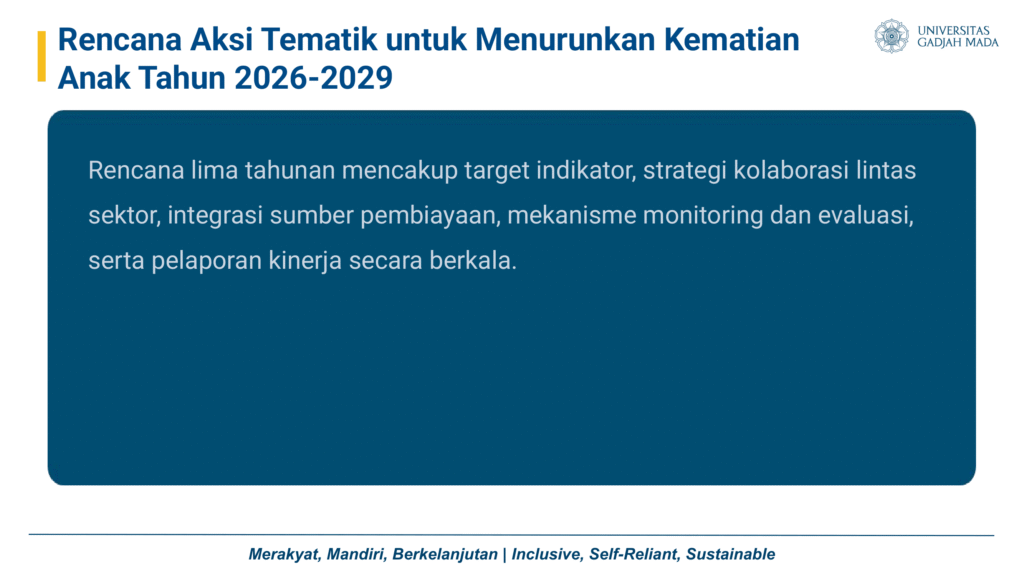 Rencana Aksi Tematik untuk Menurunkan Kematian Anak Tahun 2026-2029

UNIVERSITAS GADJAH MADA

Rencana lima tahunan mencakup target indikator, strategi kolaborasi lintas sektor, integrasi sumber pembiayaan, mekanisme monitoring dan evaluasi, serta pelaporan kinerja secara berkala.

Merakyat, Mandiri, Berkelanjutan | Inclusive, Self-Reliant, Sustainable